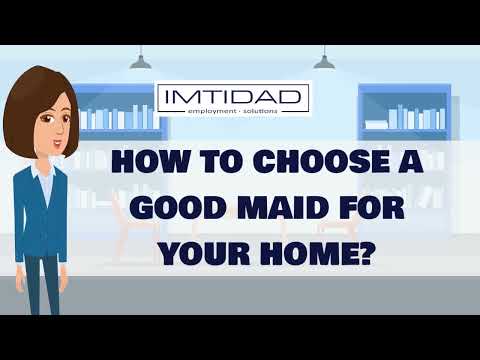 IMTIDAD
employment · solutions

HOW TO CHOOSE A GOOD MAID FOR YOUR HOME?